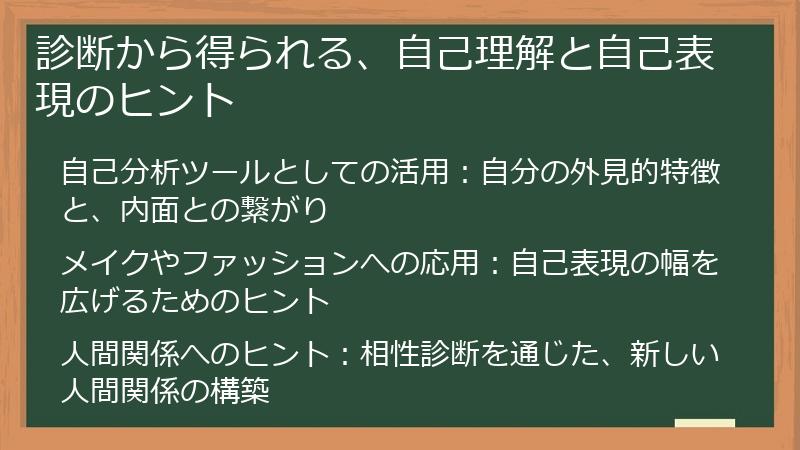 診断から得られる、自己理解と自己表現のヒント

自己分析ツールとしての活用：自分の外見的特徴と、内面との繋がり

メイクやファッションへの応用：自己表現の幅を広げるためのヒント

人間関係へのヒント：相性診断を通じた、新しい人間関係の構築